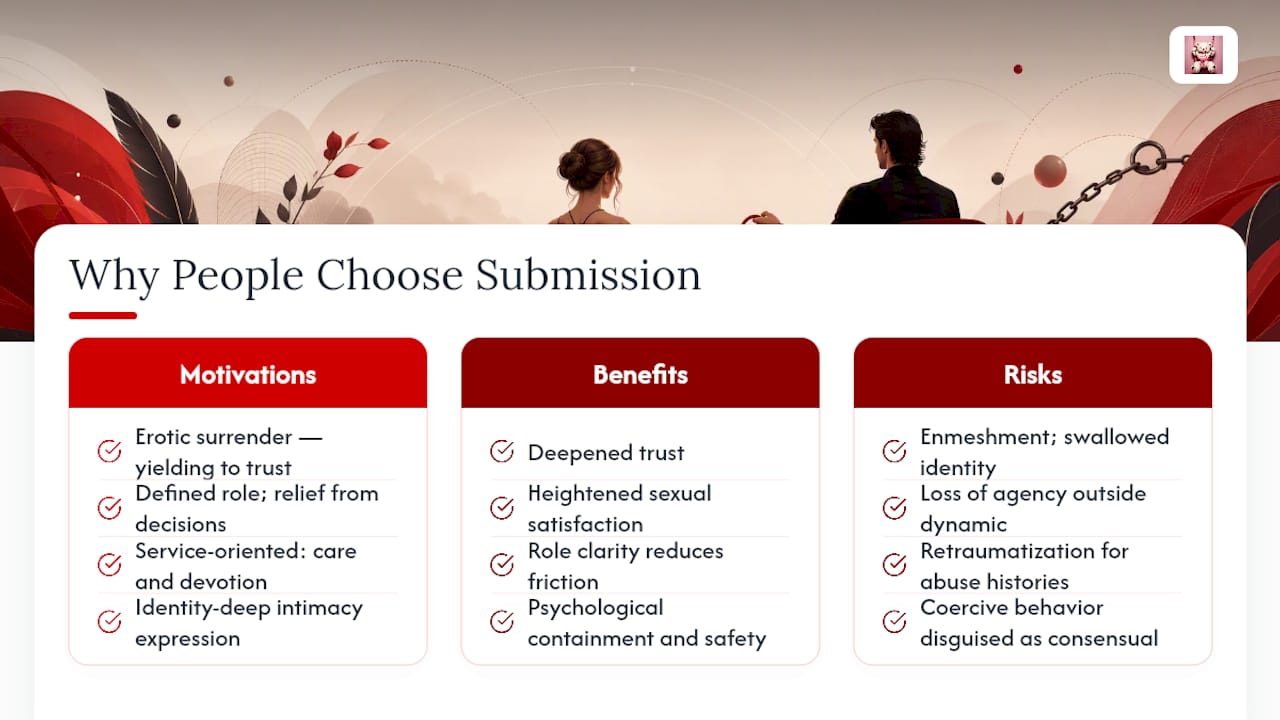 Why People Choose Submission

Motivations

Erotic surrender — yielding to trust

Defined role; relief from decisions

Service-oriented: care and devotion

Identity-deep intimacy expression

Benefits

Deepened trust

Heightened sexual satisfaction

Role clarity reduces friction

Psychological containment and safety

Risks

Enmeshment; swallowed identity

Loss of agency outside dynamic

Retraumatization for abuse histories

Coercive behavior disguised as consensual